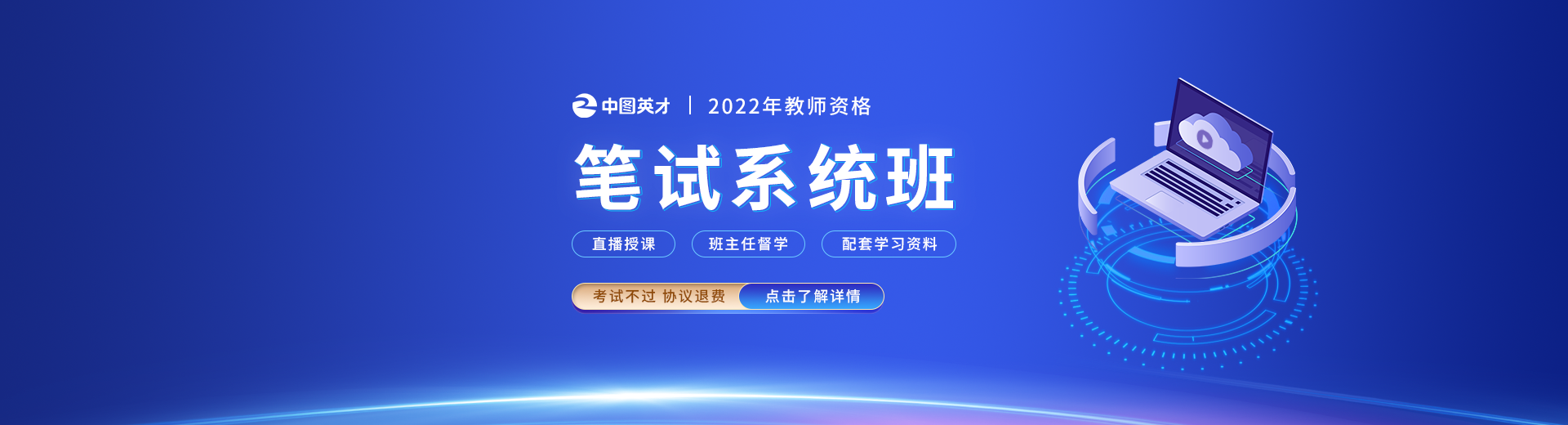 中图英才 | 2022年教师资格

笔试系统班

直播授课 班主任督学 配套学习资料

考试不过 协议退费 点击了解详情